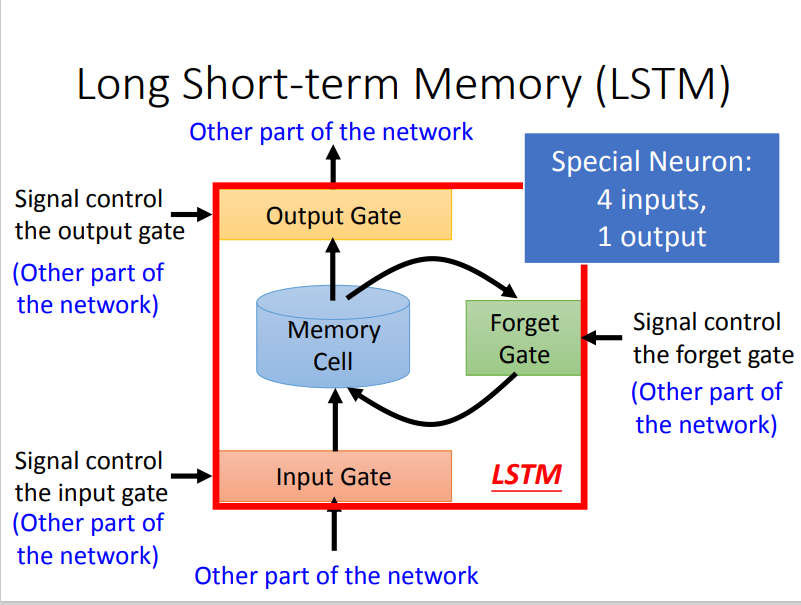 Long Short-term Memory (LSTM)

Other part of the network

Special Neuron:
4 inputs,
1 output

Signal control the output gate
(Other part of the network)

Output Gate

Memory Cell

Forget Gate

Signal control the forget gate
(Other part of the network)

Signal control the input gate
(Other part of the network)

Input Gate

LSTM

Other part of the network